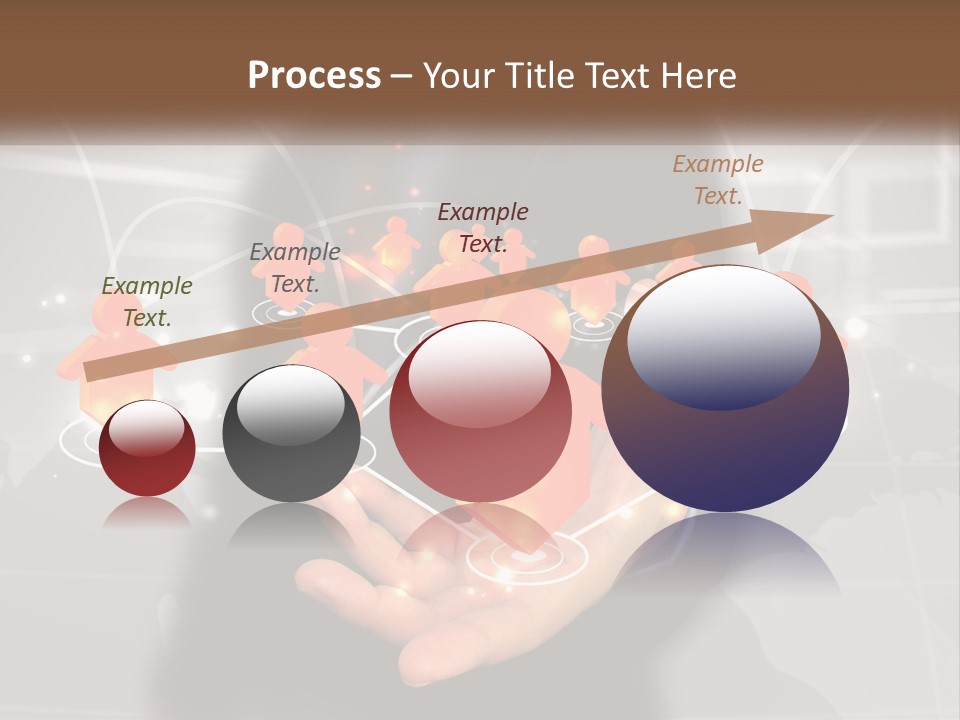 Process – Your Title Text Here

Example Text.

Example Text.

Example Text.

Example Text.